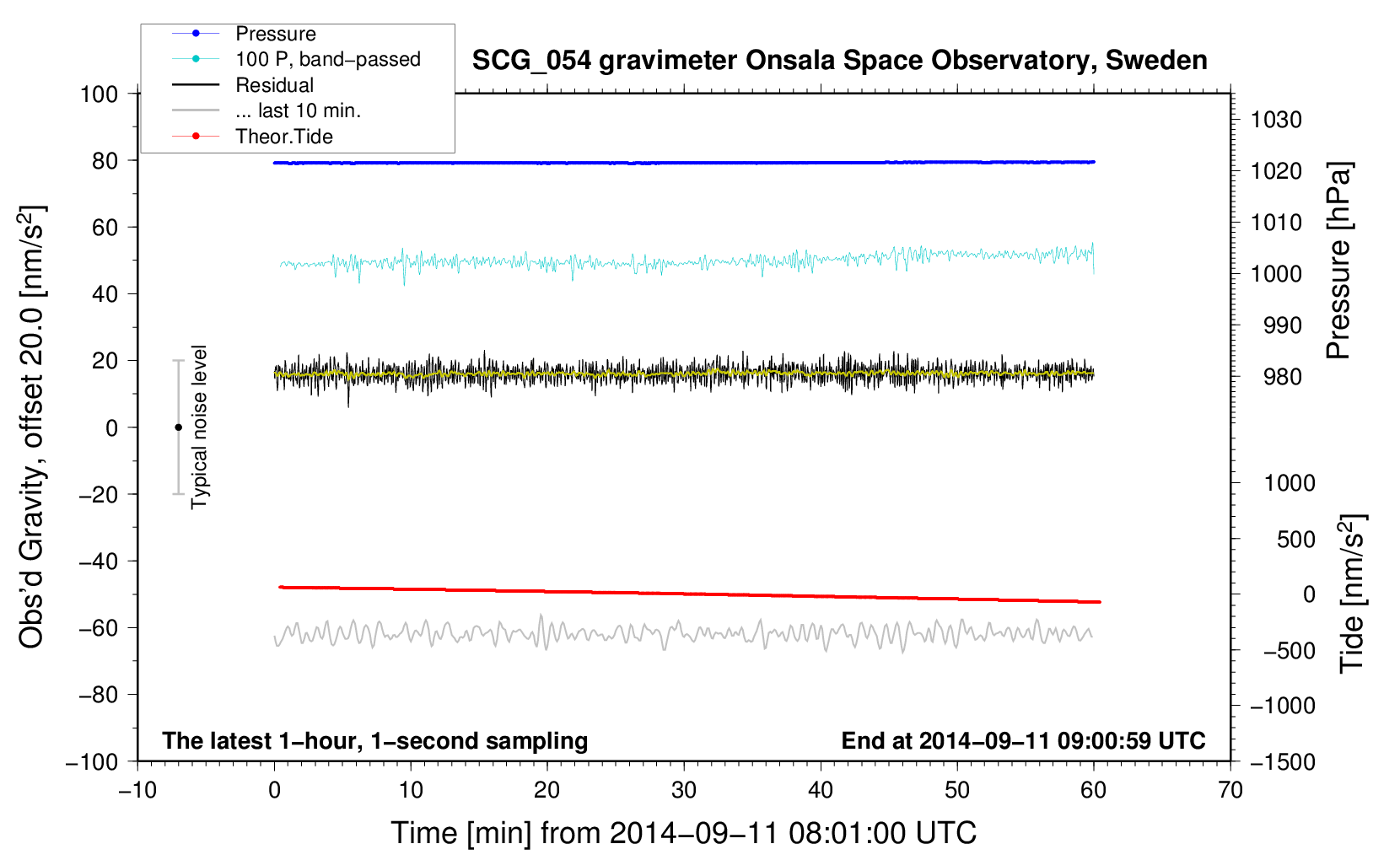 Pressure
100 P, band−passed
Residual
... last 10 min.
Theor.Tide

SCG_054 gravimeter Onsala Space Observatory, Sweden

100
80
60
40
20
0
−20
−40
−60
−80
−100

Obs'd Gravity, offset 20.0 [nm/s$^2$]

Typical noise level

1030
1020
1010
1000
990
980

Pressure [hPa]

1000
500
0
−500
−1000
−1500

Tide [nm/s$^2$]

The latest 1−hour, 1−second sampling

End at 2014−09−11 09:00:59 UTC

−10
0
10
20
30
40
50
60
70

Time [min] from 2014−09−11 08:01:00 UTC